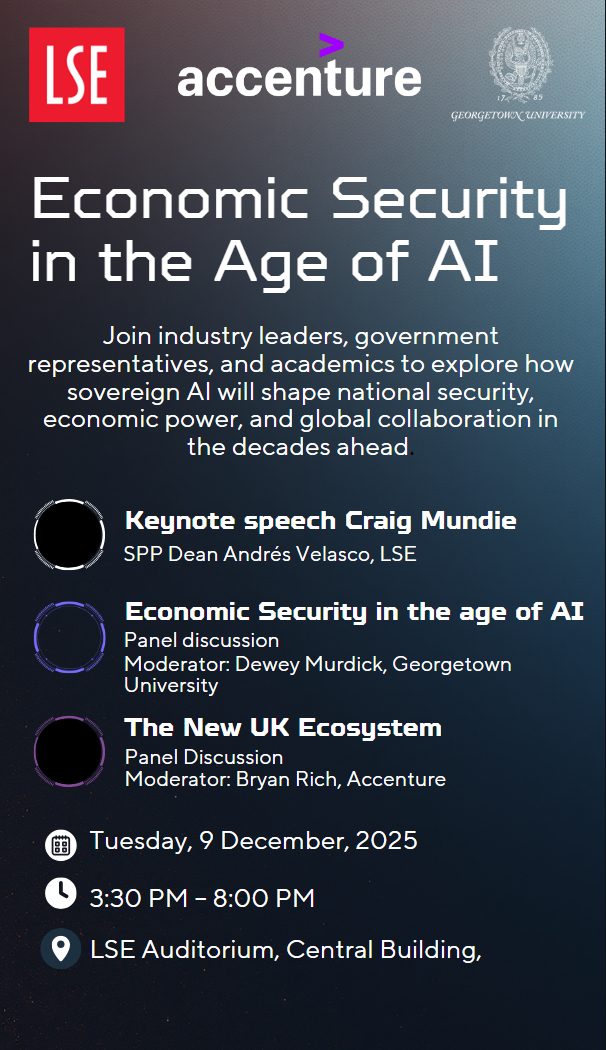 LSE

accenture

17 89
GEORGETOWN UNIVERSITY

Economic Security in the Age of AI

Join industry leaders, government representatives, and academics to explore how sovereign AI will shape national security, economic power, and global collaboration in the decades ahead.

Keynote speech Craig Mundie
SPP Dean Andrés Velasco, LSE

Economic Security in the age of AI
Panel discussion
Moderator: Dewey Murdick, Georgetown University

The New UK Ecosystem
Panel Discussion
Moderator: Bryan Rich, Accenture

Tuesday, 9 December, 2025

3:30 PM – 8:00 PM

LSE Auditorium, Central Building,